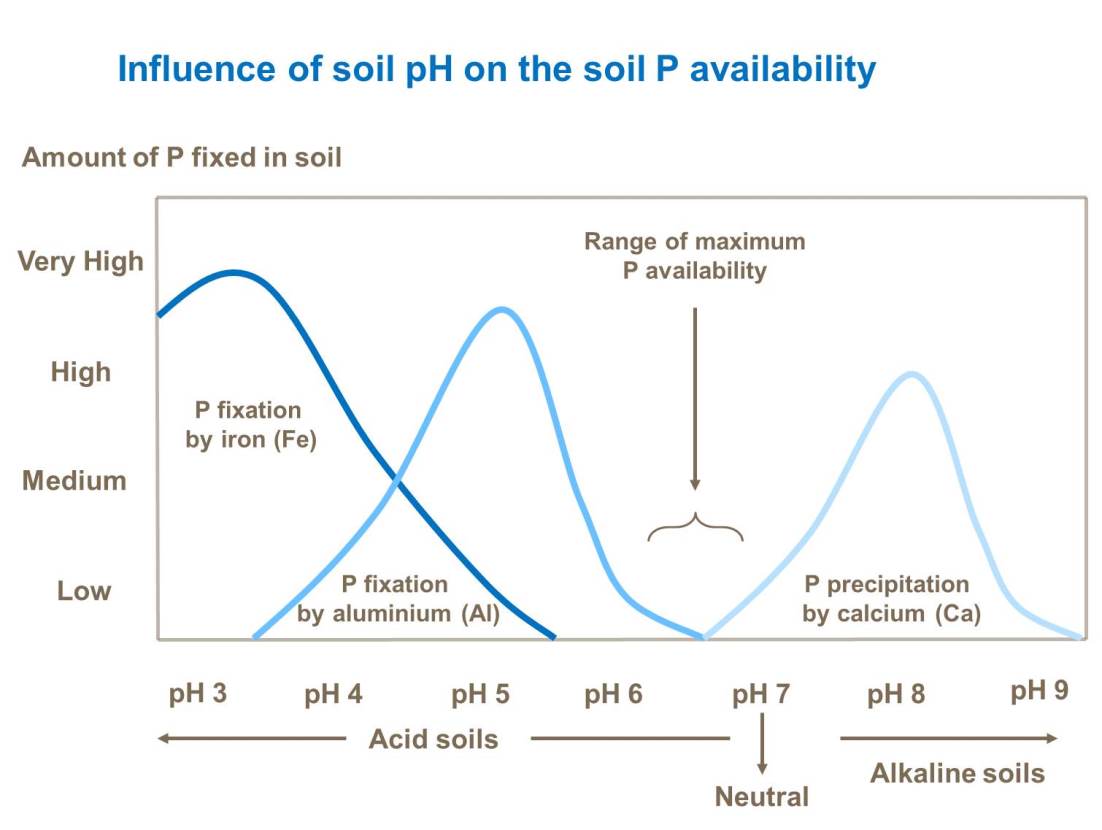 Influence of soil pH on the soil P availability

Amount of P fixed in soil

Very High

High

Medium

Low

Range of maximum P availability

P fixation by iron (Fe)

P fixation by aluminium (Al)

P precipitation by calcium (Ca)

pH 3
pH 4
pH 5
pH 6
pH 7
pH 8
pH 9

Acid soils

Neutral

Alkaline soils